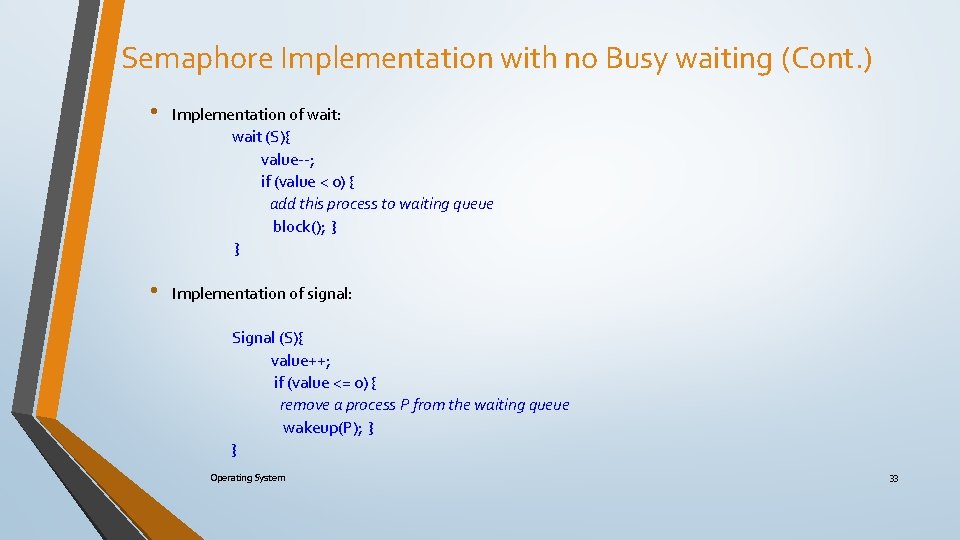 Semaphore Implementation with no Busy waiting (Cont.)

• Implementation of wait:

wait (S){
value--;
if (value < 0) {
add this process to waiting queue
block(); }
}

• Implementation of signal:

Signal (S){
value++;
if (value <= 0) {
remove a process P from the waiting queue
wakeup(P); }
}

Operating System

33